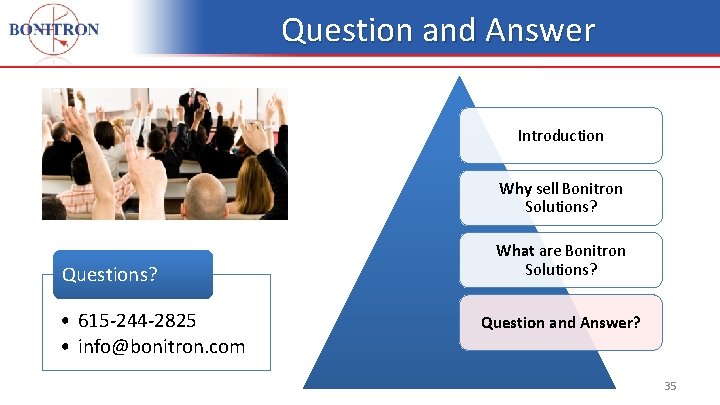 BONITRON

Question and Answer

Questions?

• 615-244-2825
• info@bonitron.com

Introduction

Why sell Bonitron Solutions?

What are Bonitron Solutions?

Question and Answer?

35